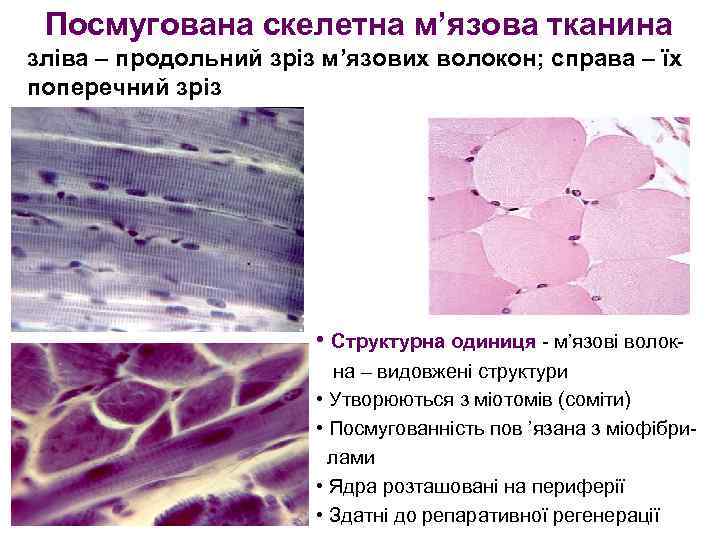 Посмугована скелетна м’язова тканина

зліва – продольний зріз м’язових волокон; справа – їх поперечний зріз

• Структурна одиниця - м’язові волокна – видовжені структури
• Утворюються з міотомів (соміти)
• Посмугованність пов ’язана з міофібрилами
• Ядра розташовані на периферії
• Здатні до репаративної регенерації